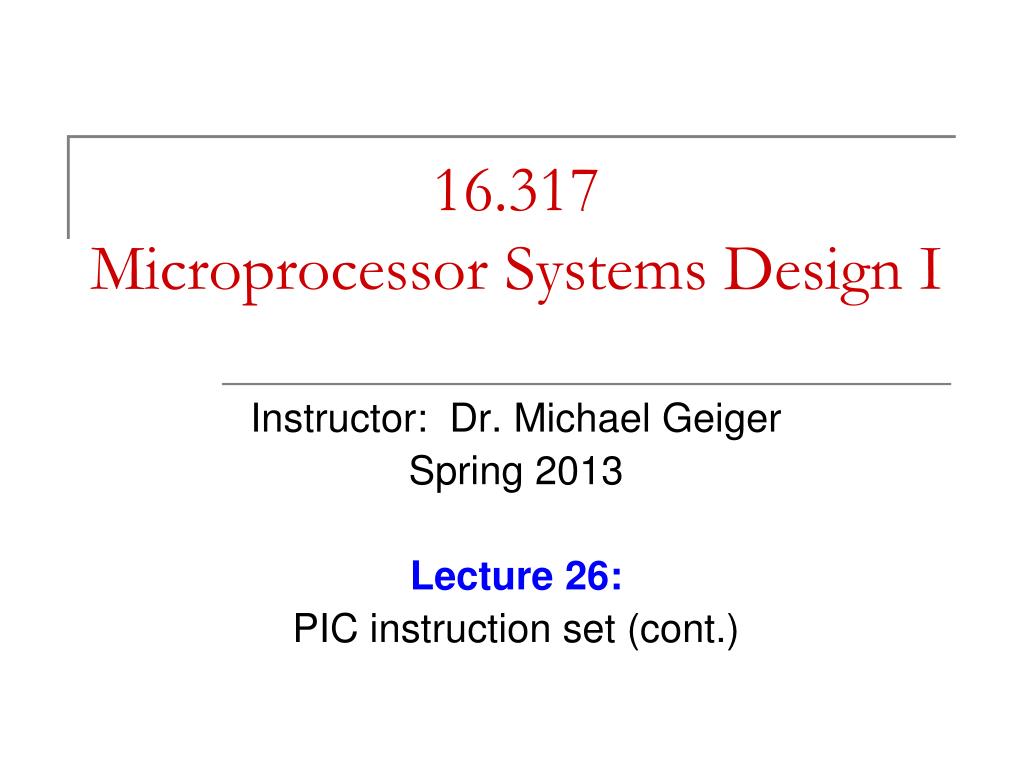 16.317
Microprocessor Systems Design I

Instructor: Dr. Michael Geiger
Spring 2013

Lecture 26:
PIC instruction set (cont.)